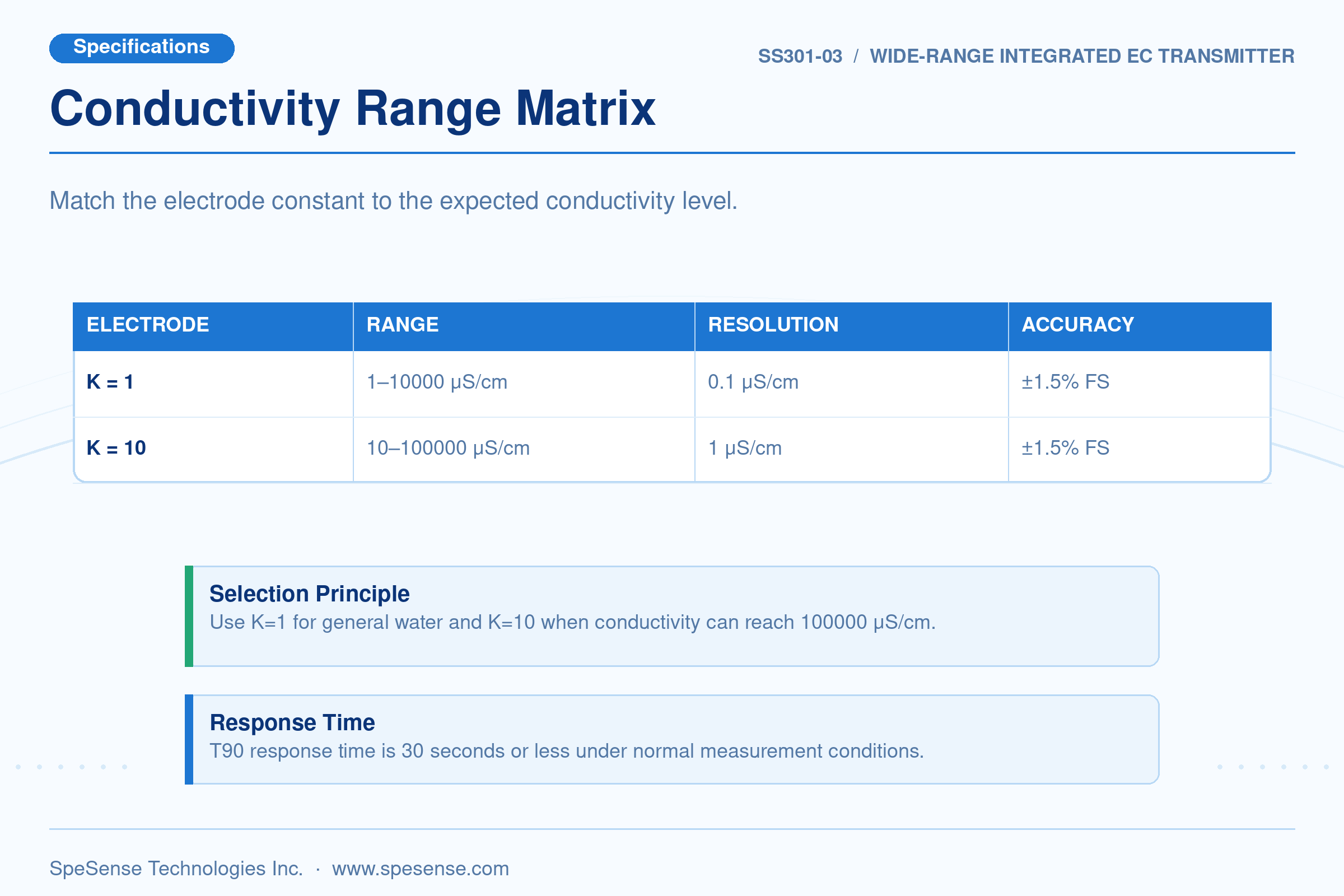 Specifications

SS301-03 / WIDE-RANGE INTEGRATED EC TRANSMITTER

Conductivity Range Matrix

Match the electrode constant to the expected conductivity level.

| ELECTRODE | RANGE | RESOLUTION | ACCURACY |
|---|---|---|---|
| K = 1 | 1–10000 μS/cm | 0.1 μS/cm | ±1.5% FS |
| K = 10 | 10–100000 μS/cm | 1 μS/cm | ±1.5% FS |

Selection Principle
Use K=1 for general water and K=10 when conductivity can reach 100000 μS/cm.

Response Time
T90 response time is 30 seconds or less under normal measurement conditions.

SpeSense Technologies Inc. · www.spesense.com